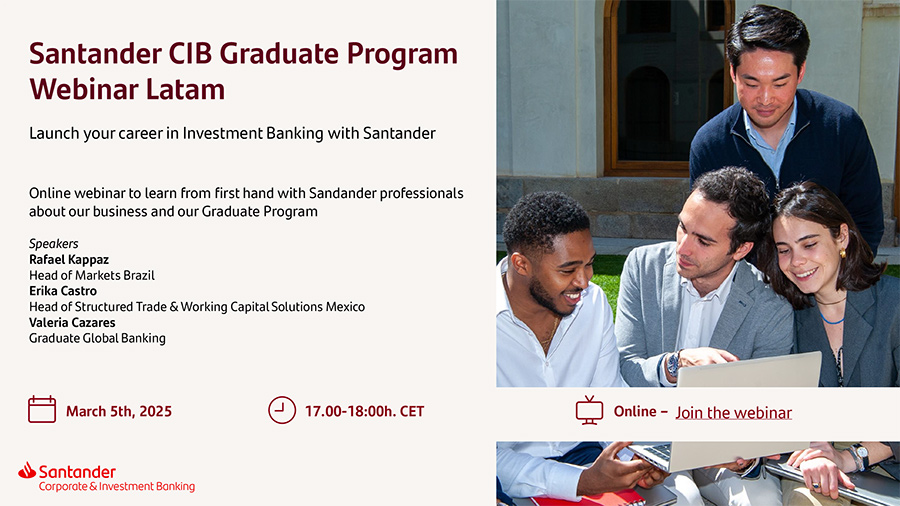 Santander CIB Graduate Program Webinar Latam

Launch your career in Investment Banking with Santander

Online webinar to learn from first hand with Sandander professionals about our business and our Graduate Program

Speakers
Rafael Kappaz
Head of Markets Brazil
Erika Castro
Head of Structured Trade & Working Capital Solutions Mexico
Valeria Cazares
Graduate Global Banking

March 5th, 2025

17.00-18:00h. CET

Online – Join the webinar

Santander
Corporate & Investment Banking